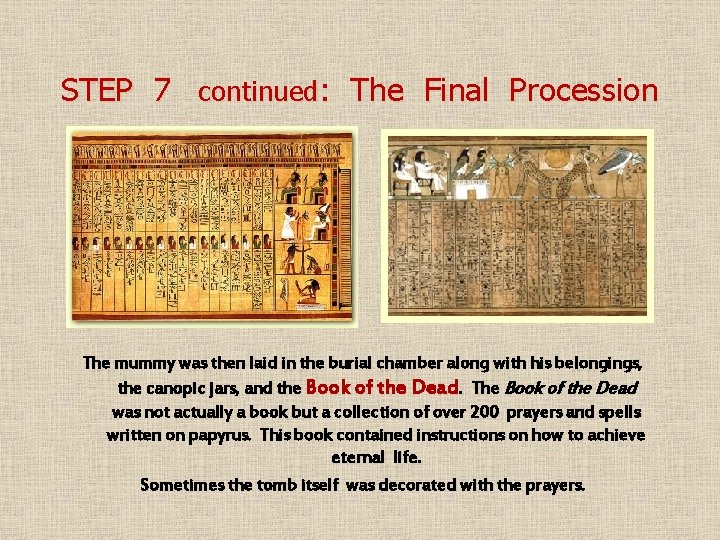 STEP 7 continued: The Final Procession

The mummy was then laid in the burial chamber along with his belongings, the canopic jars, and the Book of the Dead. The Book of the Dead was not actually a book but a collection of over 200 prayers and spells written on papyrus. This book contained instructions on how to achieve eternal life.

Sometimes the tomb itself was decorated with the prayers.